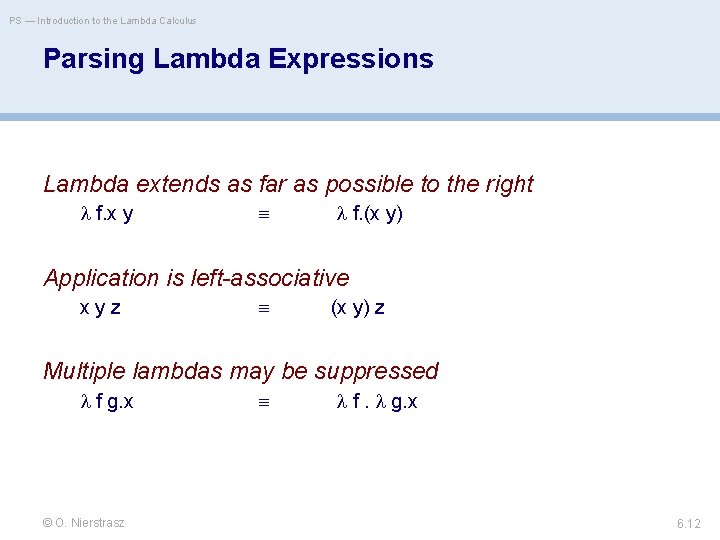 PS — Introduction to the Lambda Calculus

Parsing Lambda Expressions

Lambda extends as far as possible to the right

$\lambda$ f.x y $\equiv$ $\lambda$ f.(x y)

Application is left-associative

x y z $\equiv$ (x y) z

Multiple lambdas may be suppressed

$\lambda$ f g.x $\equiv$ $\lambda$ f . $\lambda$ g.x

© O. Nierstrasz

6.12